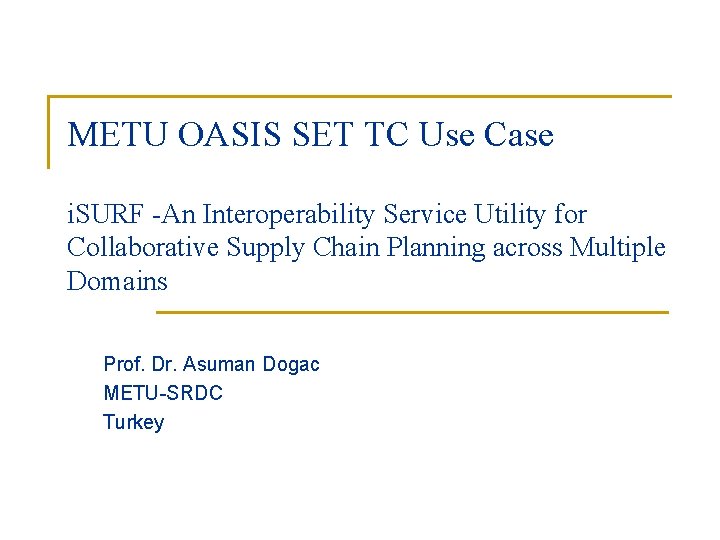 METU OASIS SET TC Use Case

iSURF -An Interoperability Service Utility for Collaborative Supply Chain Planning across Multiple Domains

Prof. Dr. Asuman Dogac
METU-SRDC
Turkey